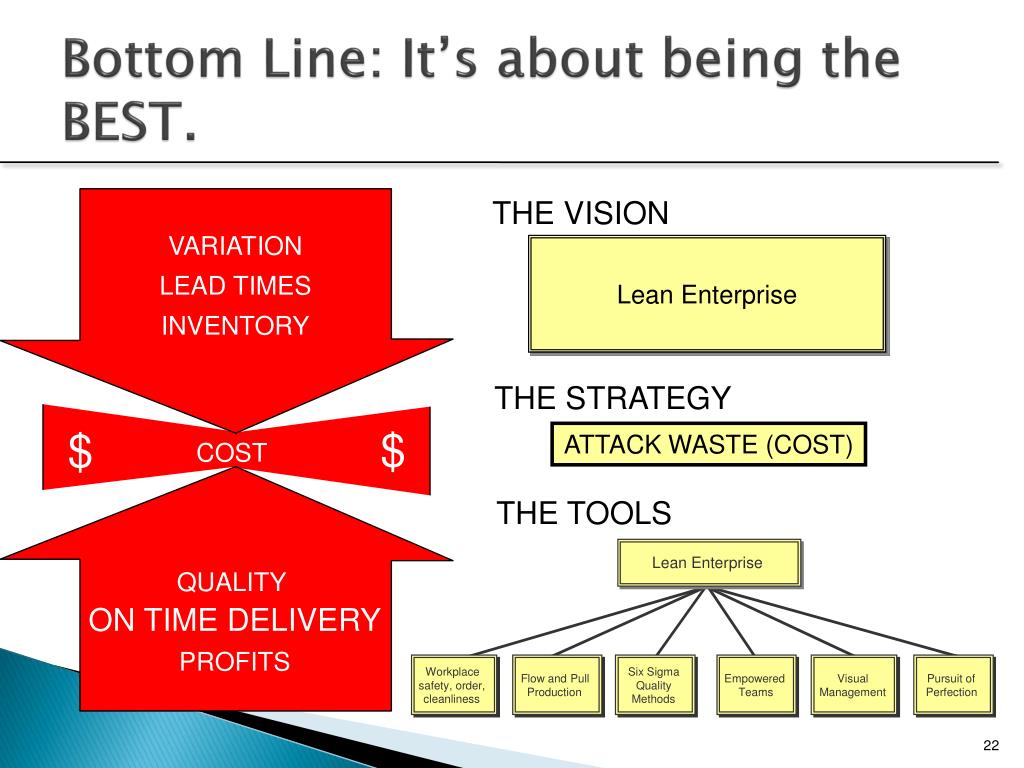 Bottom Line: It's about being the BEST.

VARIATION
LEAD TIMES
INVENTORY

$ COST $

QUALITY
ON TIME DELIVERY
PROFITS

THE VISION

Lean Enterprise

THE STRATEGY

ATTACK WASTE (COST)

THE TOOLS

Lean Enterprise

Workplace safety, order, cleanliness

Flow and Pull Production

Six Sigma Quality Methods

Empowered Teams

Visual Management

Pursuit of Perfection

22